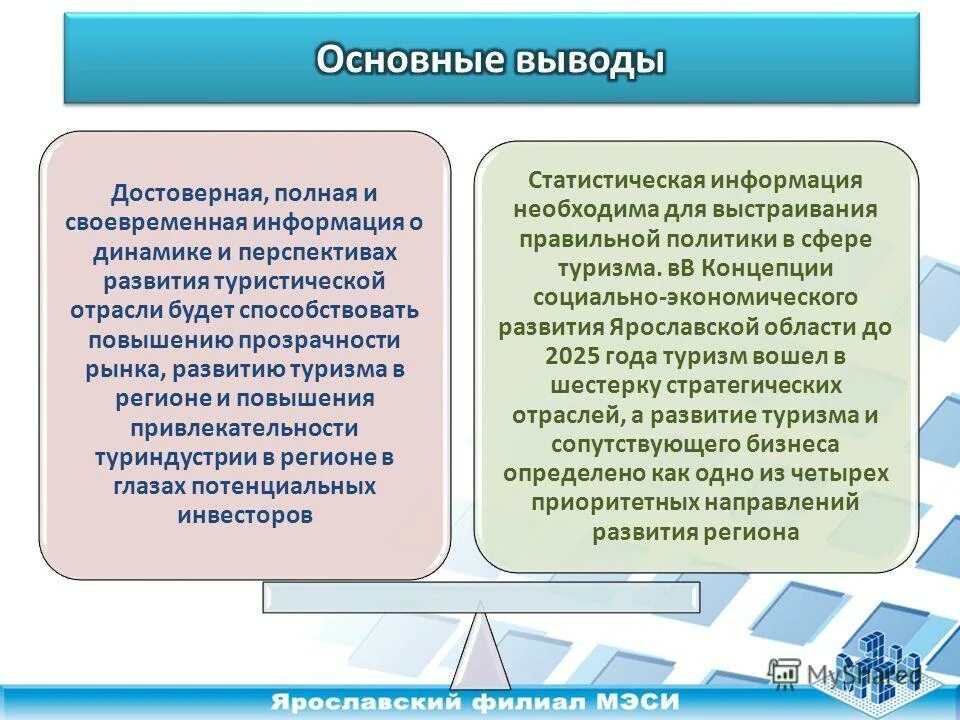 Основные выводы

Достоверная, полная и своевременная информация о динамике и перспективах развития туристической отрасли будет способствовать повышению прозрачности рынка, развитию туризма в регионе и повышения привлекательности туриндустрии в регионе в глазах потенциальных инвесторов

Статистическая информация необходима для выстраивания правильной политики в сфере туризма. вВ Концепции социально-экономического развития Ярославской области до 2025 года туризм вошел в шестерку стратегических отраслей, а развитие туризма и сопутствующего бизнеса определено как одно из четырех приоритетных направлений развития региона

MyShared

Ярославский филиал МЭСИ